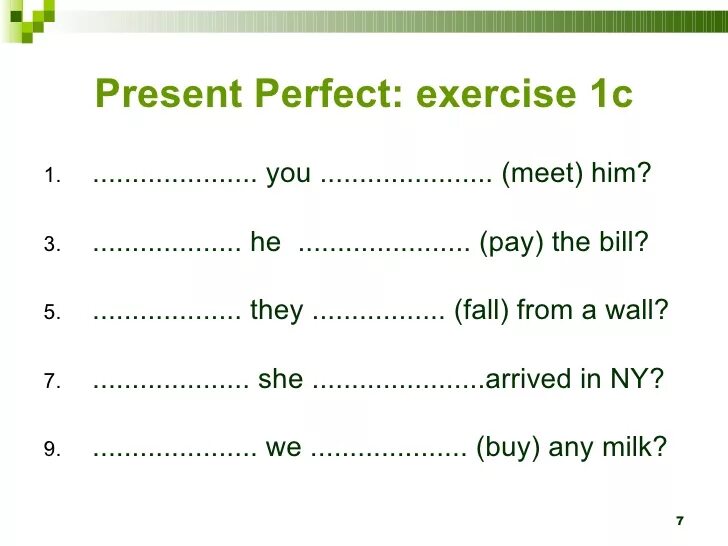 Present Perfect: exercise 1c

1. ..................... you ...................... (meet) him?

3. ................... he ...................... (pay) the bill?

5. ................... they ................. (fall) from a wall?

7. .................... she ......................arrived in NY?

9. ..................... we .................... (buy) any milk?

7